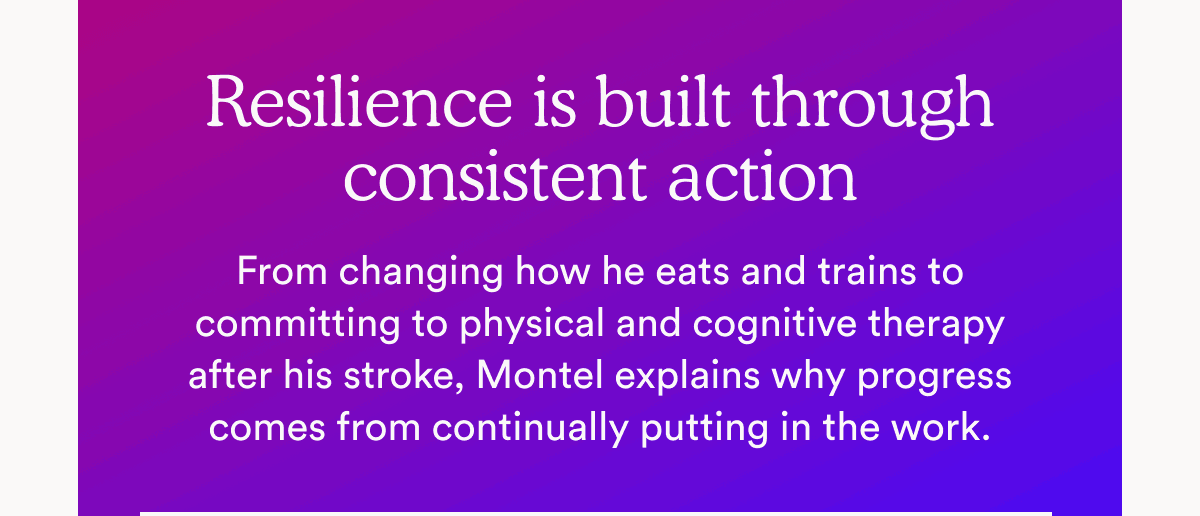 Resilience is built through consistent action

From changing how he eats and trains to committing to physical and cognitive therapy after his stroke, Montel explains why progress comes from continually putting in the work.